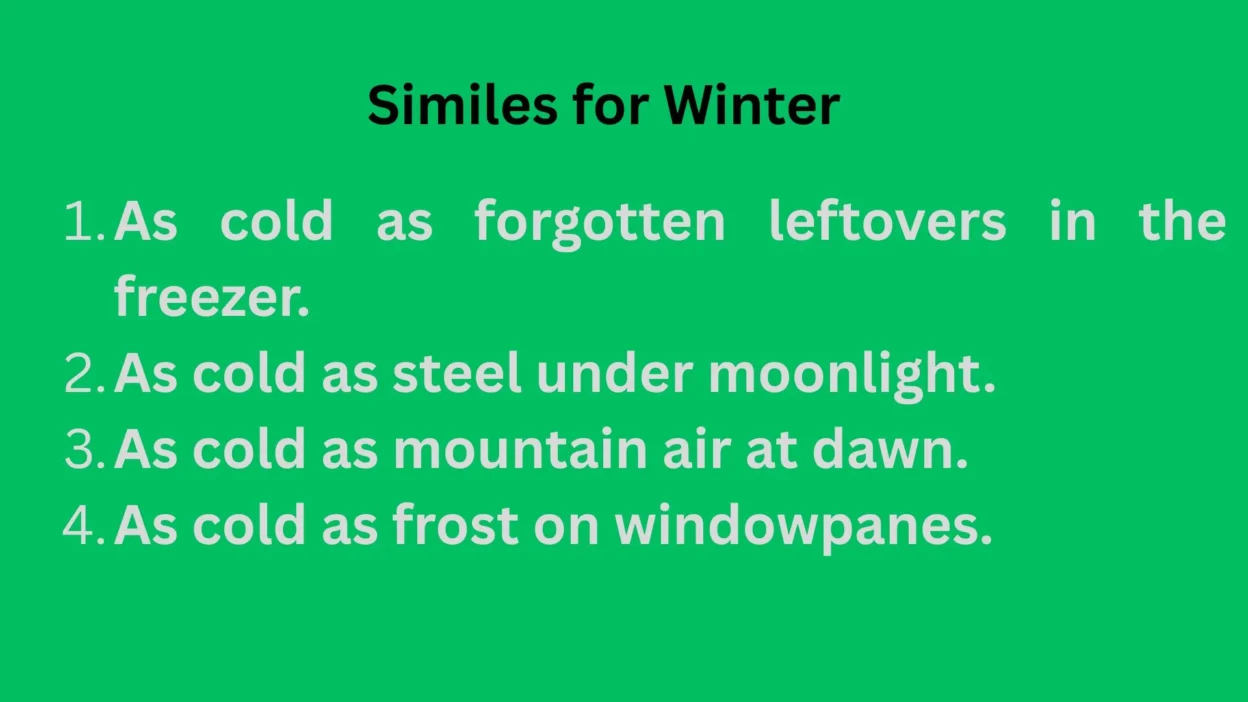 Similes for Winter

1. As cold as forgotten leftovers in the freezer.
2. As cold as steel under moonlight.
3. As cold as mountain air at dawn.
4. As cold as frost on windowpanes.